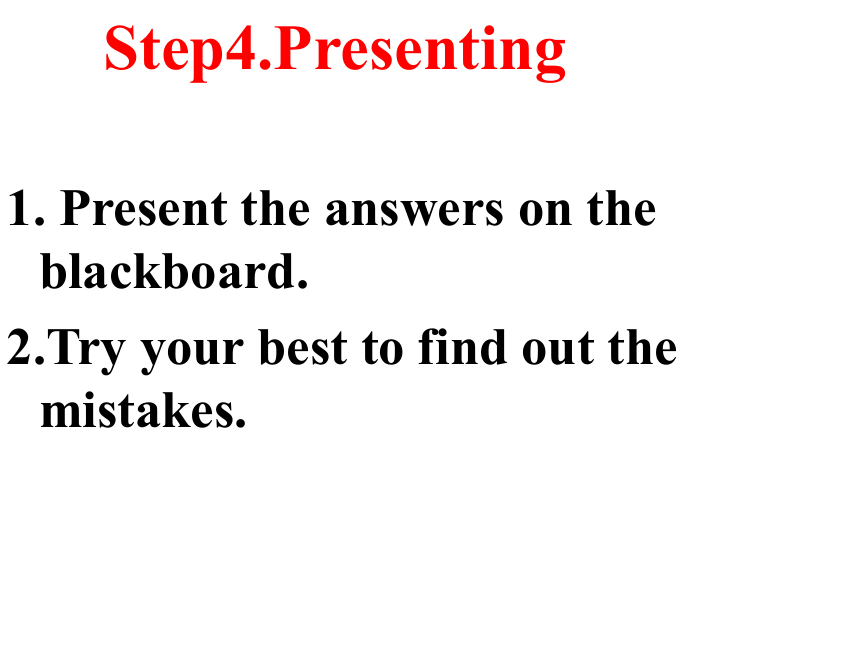 Step4.Presenting

1. Present the answers on the blackboard.

2.Try your best to find out the mistakes.